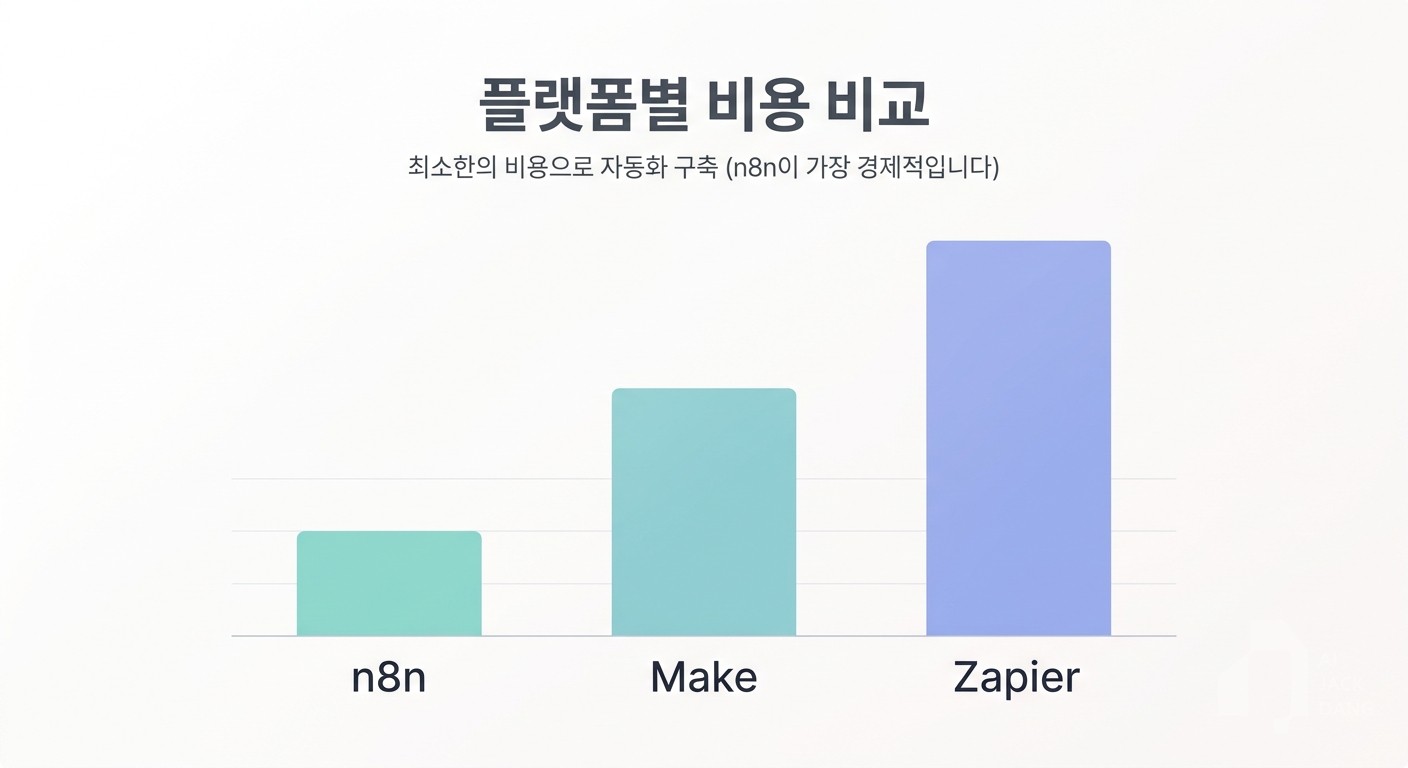 플랫폼별 비용 비교

최소한의 비용으로 자동화 구축 (n8n이 가장 경제적입니다)

n8n

Make

Zapier